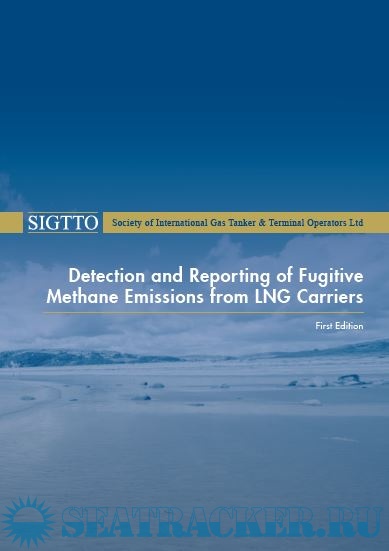 SIGTTO Society of International Gas Tanker & Terminal Operators Ltd

Detection and Reporting of Fugitive Methane Emissions from LNG Carriers

First Edition

SEATRACKER.RU